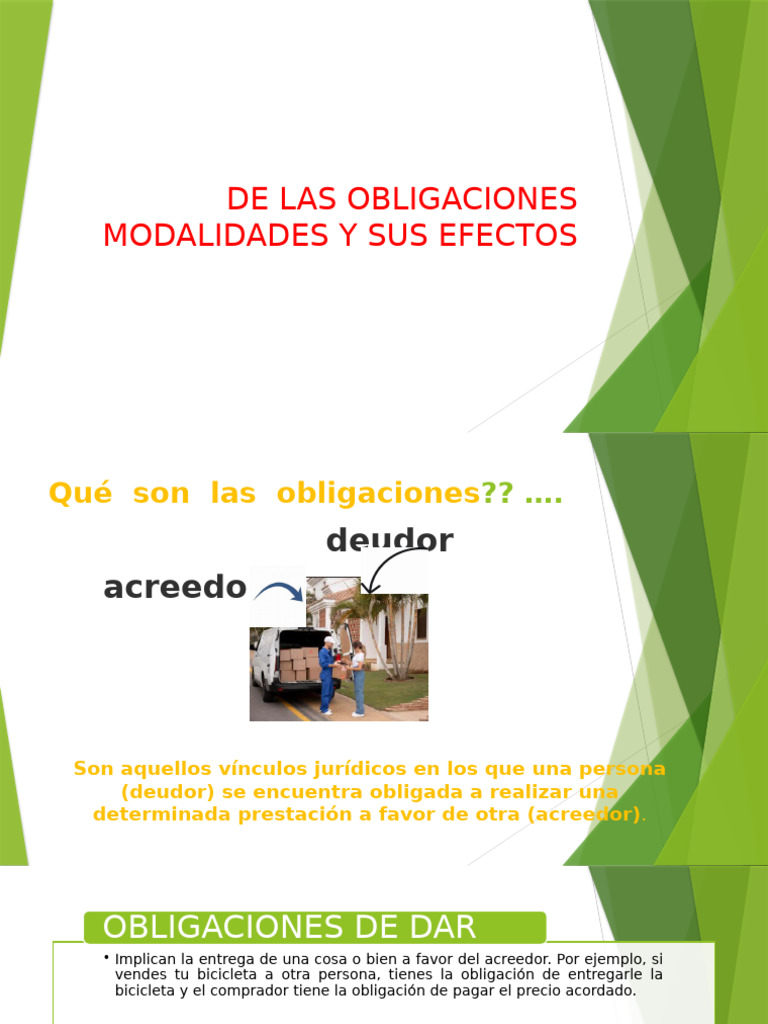 DE LAS OBLIGACIONES MODALIDADES Y SUS EFECTOS

Qué son las obligaciones?? ….

deudor

acreedo

Son aquellos vínculos jurídicos en los que una persona (deudor) se encuentra obligada a realizar una determinada prestación a favor de otra (acreedor).

OBLIGACIONES DE DAR

• Implican la entrega de una cosa o bien a favor del acreedor. Por ejemplo, si vendes tu bicicleta a otra persona, tienes la obligación de entregarle la bicicleta y el comprador tiene la obligación de pagar el precio acordado.